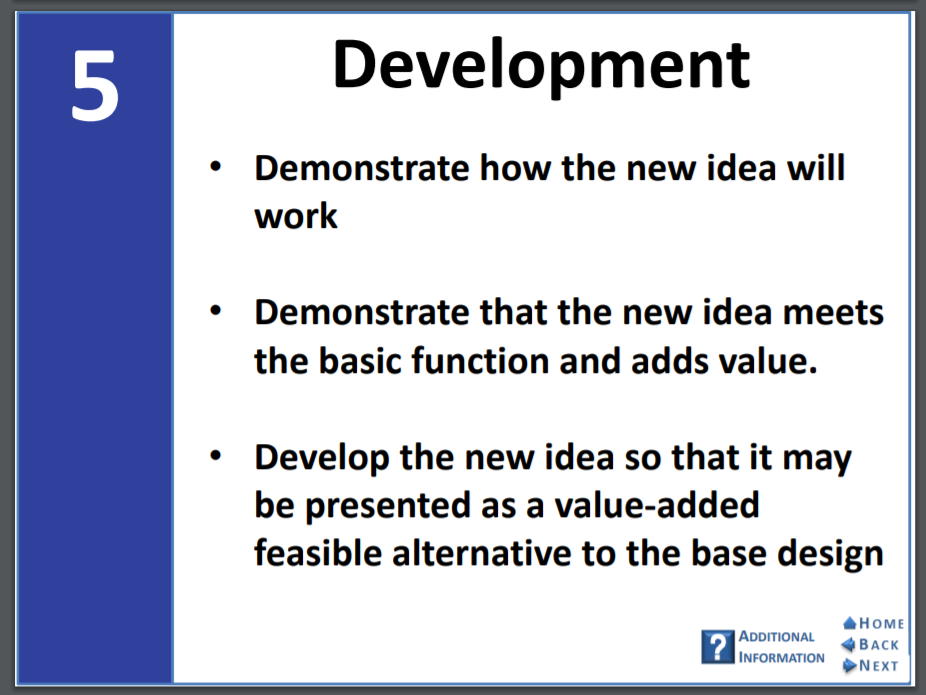 5

Development

• Demonstrate how the new idea will work

• Demonstrate that the new idea meets the basic function and adds value.

• Develop the new idea so that it may be presented as a value-added feasible alternative to the base design

? ADDITIONAL INFORMATION

HOME
BACK
NEXT